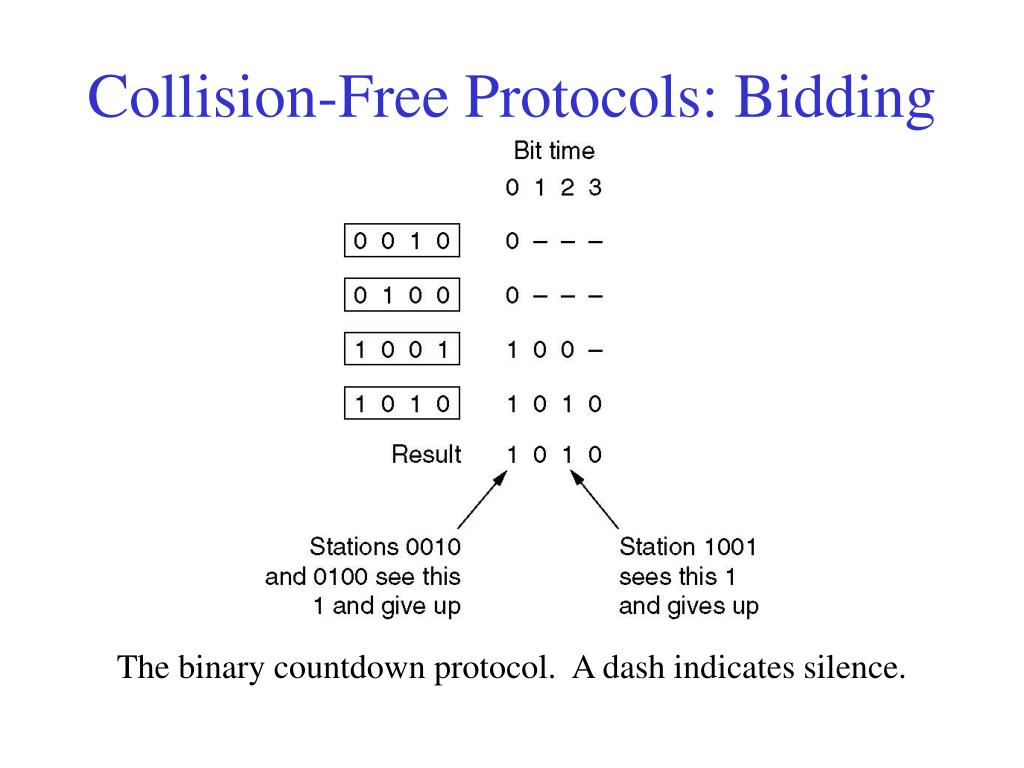 Collision-Free Protocols: Bidding

Bit time
0 1 2 3

0 0 1 0    0 – – –

0 1 0 0    0 – – –

1 0 0 1    1 0 0 –

1 0 1 0    1 0 1 0

Result    1 0 1 0

Stations 0010 and 0100 see this 1 and give up

Station 1001 sees this 1 and gives up

The binary countdown protocol. A dash indicates silence.